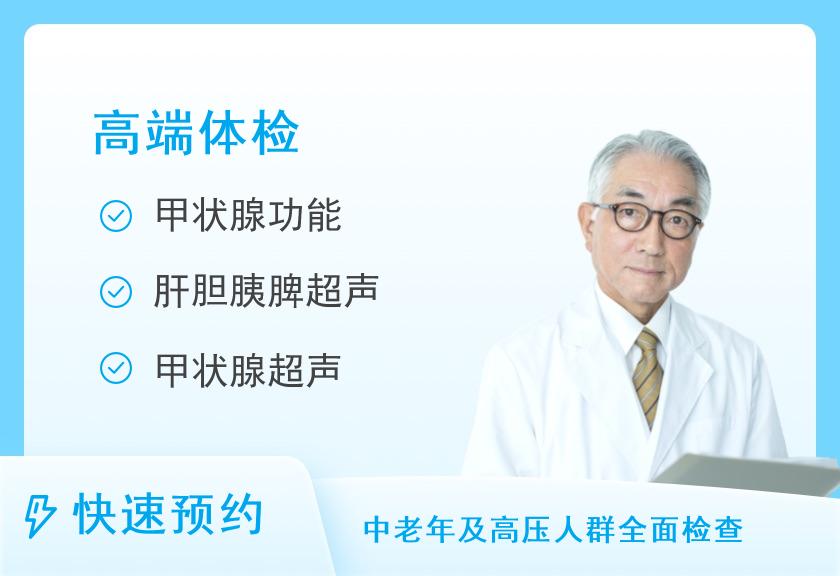 高端体检

甲状腺功能

肝胆胰脾超声

甲状腺超声

快速预约

中老年及高压人群全面检查